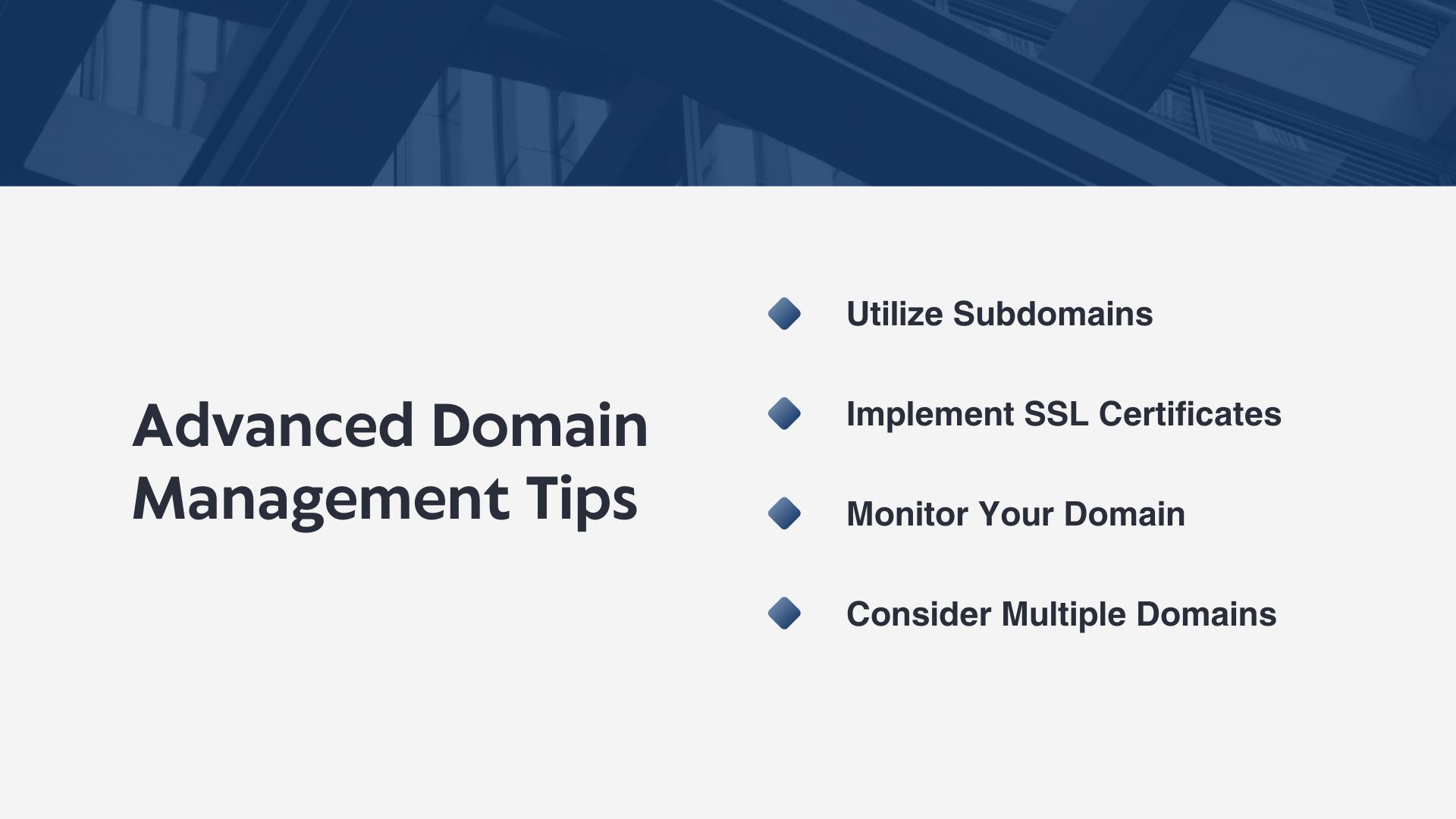 Advanced Domain Management Tips

Utilize Subdomains

Implement SSL Certificates

Monitor Your Domain

Consider Multiple Domains